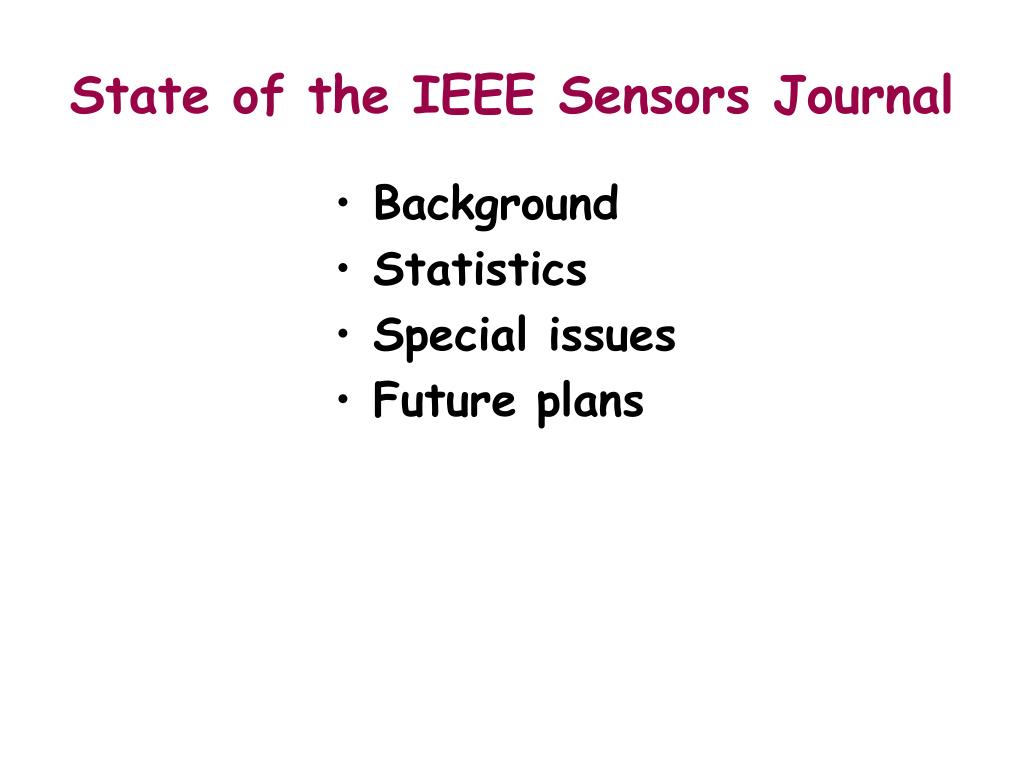 State of the IEEE Sensors Journal

• Background
• Statistics
• Special issues
• Future plans